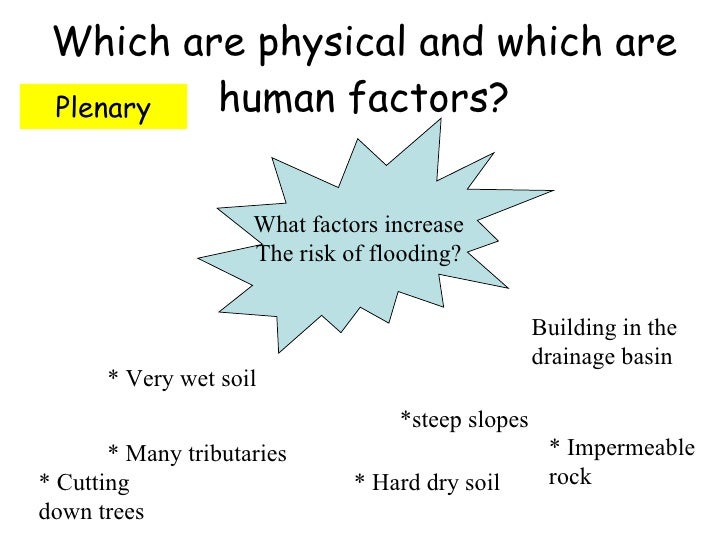 Which are physical and which are human factors?

Plenary

What factors increase The risk of flooding?

Building in the drainage basin

* Very wet soil

*steep slopes

* Many tributaries

* Impermeable rock

* Cutting down trees

* Hard dry soil